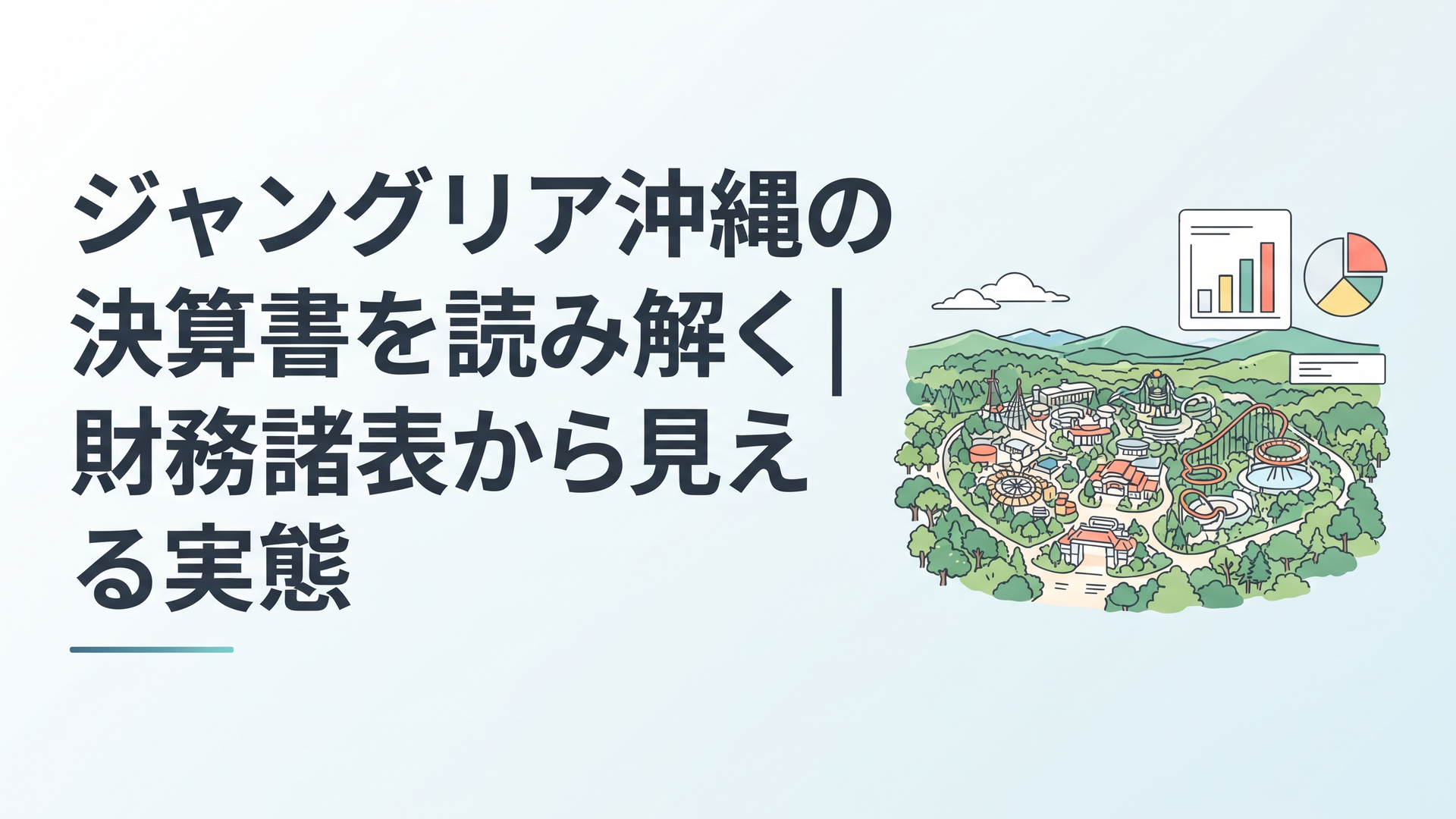 ジャングリア沖縄の決算書を読み解く|財務諸表から見える実態